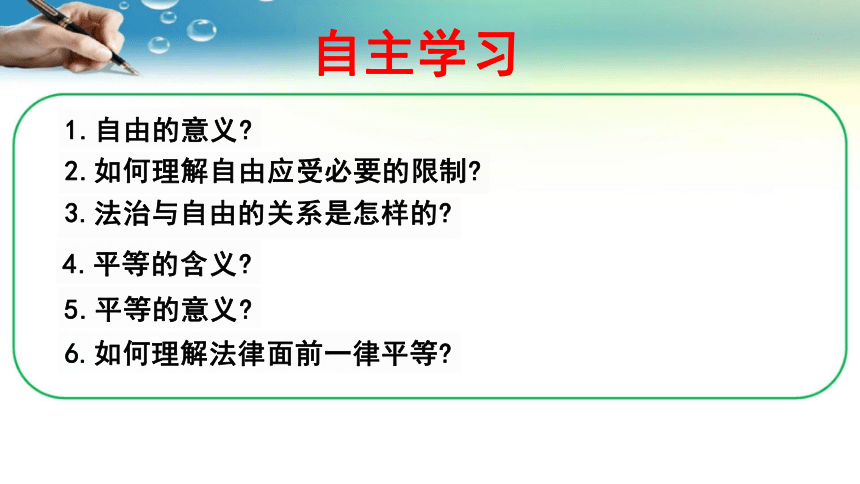 自主学习

1. 自由的意义?

2. 如何理解自由应受必要的限制?

3. 法治与自由的关系是怎样的?

4. 平等的含义?

5. 平等的意义?

6. 如何理解法律面前一律平等?